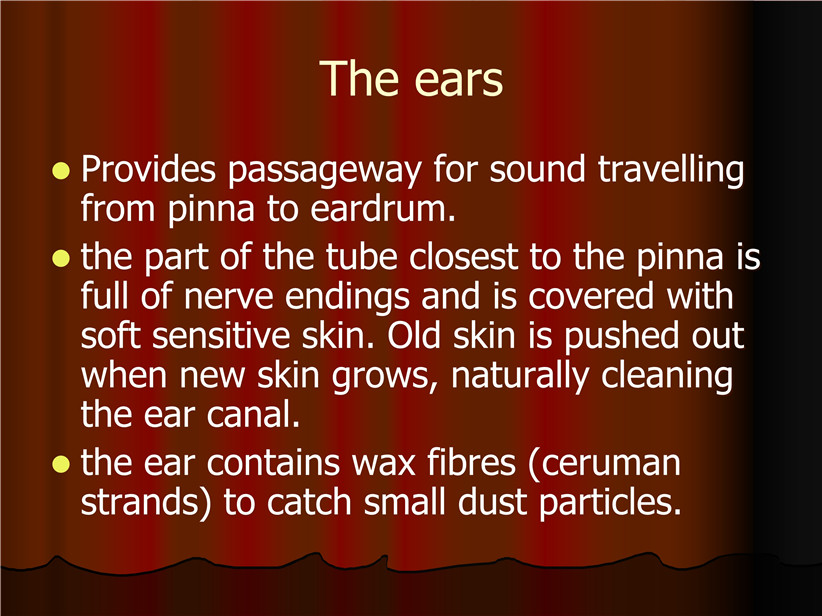 The ears

- Provides passageway for sound travelling from pinna to eardrum.
- the part of the tube closest to the pinna is full of nerve endings and is covered with soft sensitive skin. Old skin is pushed out when new skin grows, naturally cleaning the ear canal.
- the ear contains wax fibres (ceruman strands) to catch small dust particles.